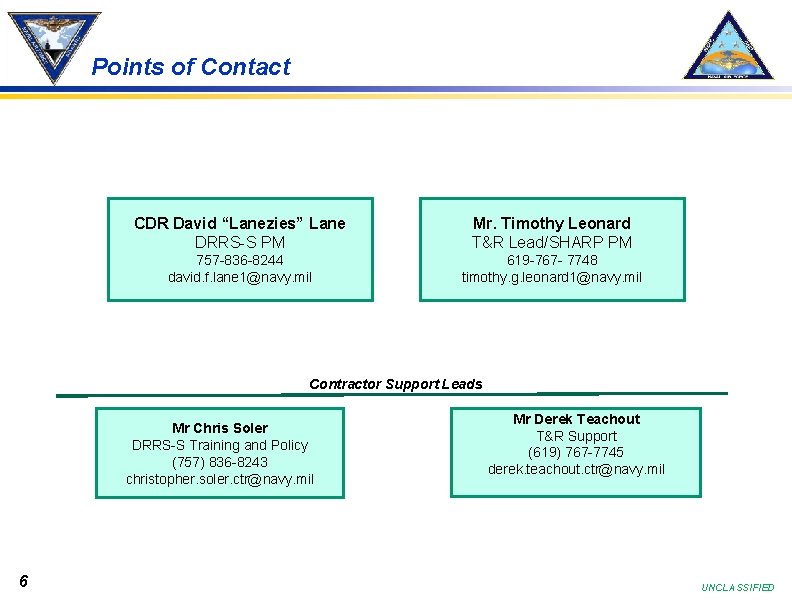 Points of Contact

CDR David “Lanezies” Lane
DRRS-S PM
757-836-8244
david.f.lane1@navy.mil

Mr. Timothy Leonard
T&R Lead/SHARP PM
619-767- 7748
timothy.g.leonard1@navy.mil

Contractor Support Leads

Mr Chris Soler
DRRS-S Training and Policy
(757) 836-8243
christopher.soler.ctr@navy.mil

Mr Derek Teachout
T&R Support
(619) 767-7745
derek.teachout.ctr@navy.mil

6

UNCLASSIFIED